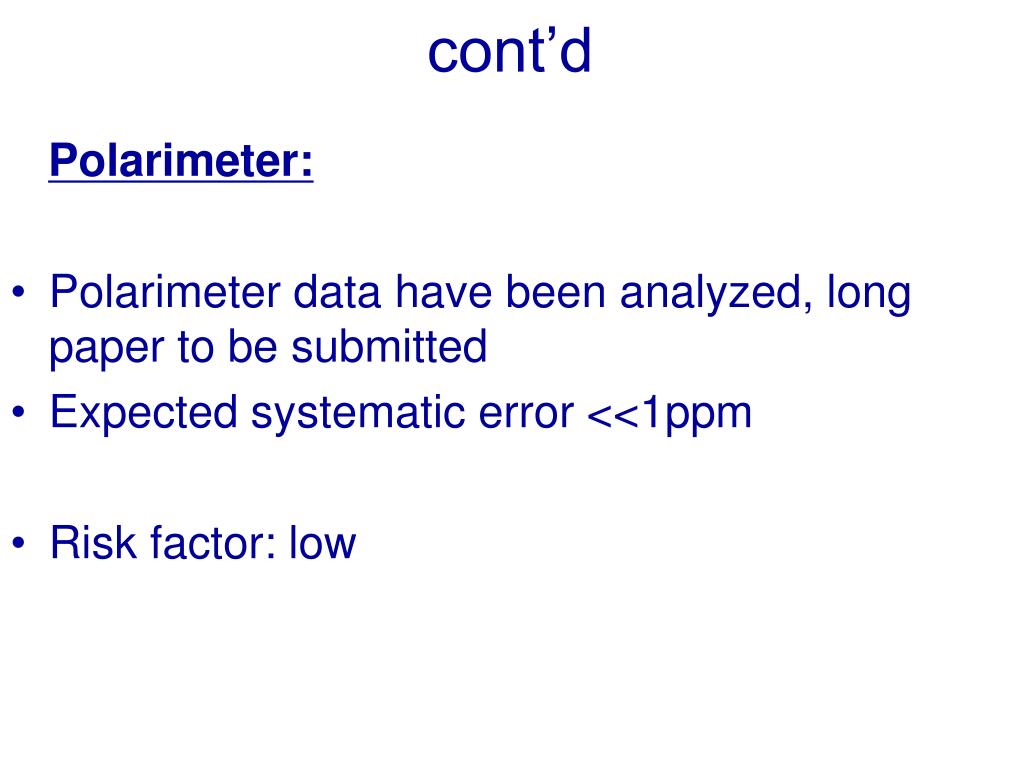 cont’d

Polarimeter:

• Polarimeter data have been analyzed, long paper to be submitted
• Expected systematic error <<1ppm

• Risk factor: low